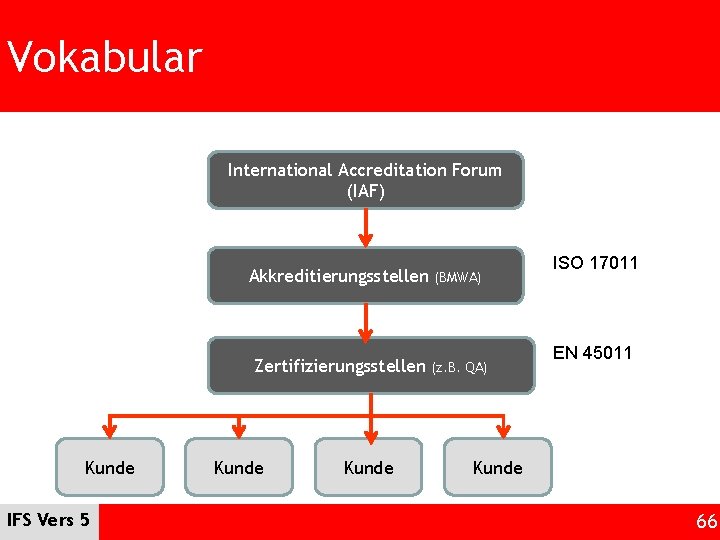 Vokabular

International Accreditation Forum (IAF)

Akkreditierungsstellen (BMWA)

ISO 17011

Zertifizierungsstellen (z.B. QA)

EN 45011

Kunde

Kunde

Kunde

Kunde

IFS Vers 5

66